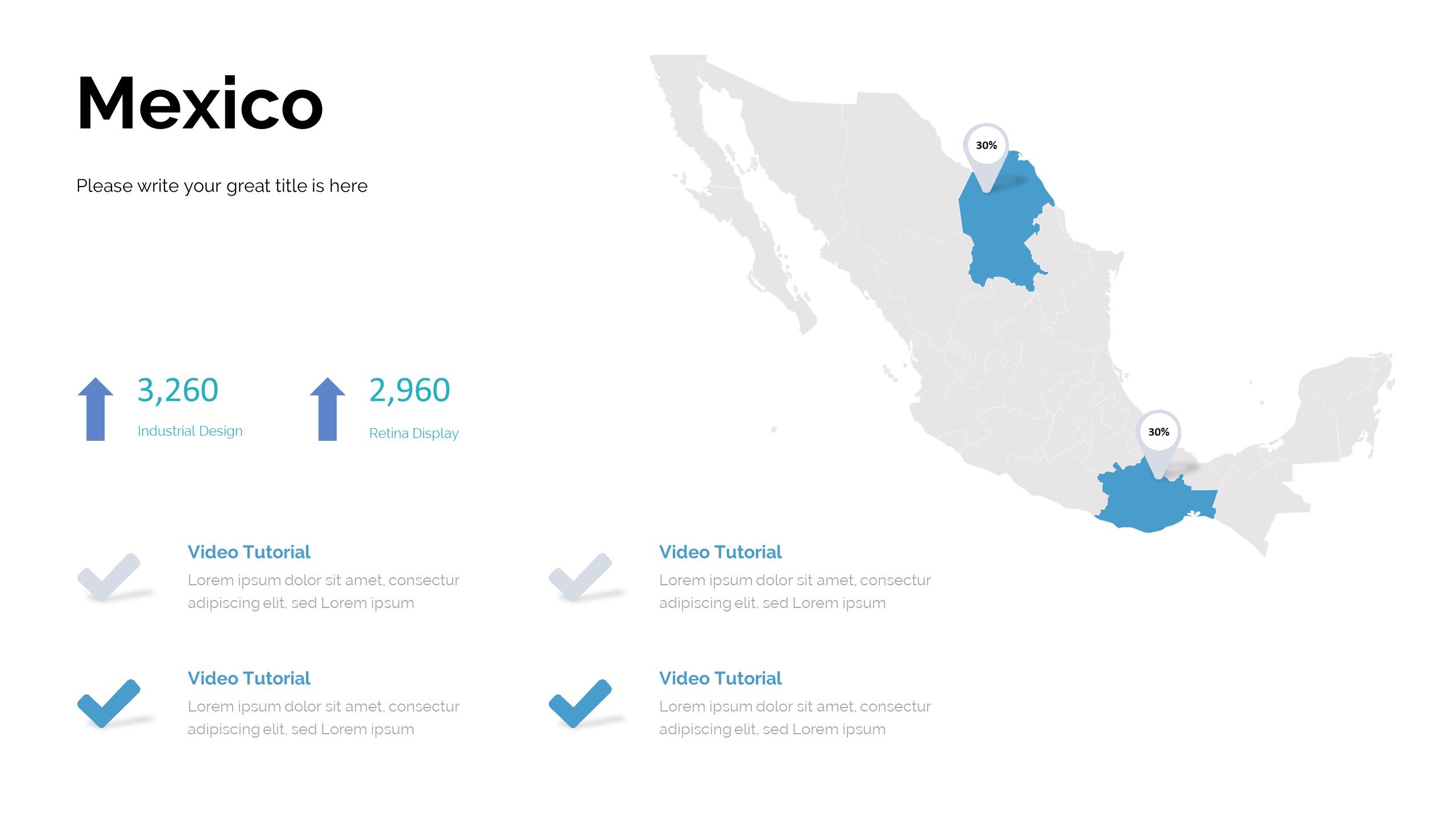 Mexico

Please write your great title is here

30%

30%

3,260
Industrial Design

2,960
Retina Display

Video Tutorial
Lorem ipsum dolor sit amet, consectur adipiscing elit, sed Lorem ipsum

Video Tutorial
Lorem ipsum dolor sit amet, consectur adipiscing elit, sed Lorem ipsum

Video Tutorial
Lorem ipsum dolor sit amet, consectur adipiscing elit, sed Lorem ipsum

Video Tutorial
Lorem ipsum dolor sit amet, consectur adipiscing elit, sed Lorem ipsum